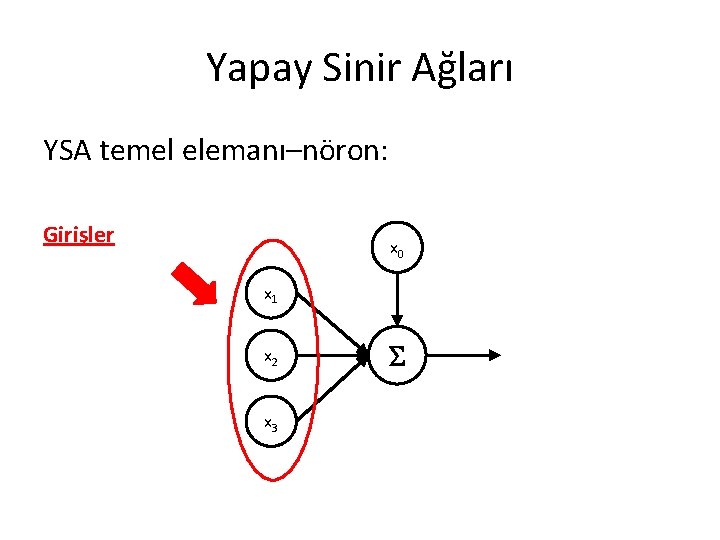 Yapay Sinir Ağları

YSA temel elemanı–nöron:

Girişler

$x_0$

$x_1$

$x_2$

$x_3$

$\Sigma$